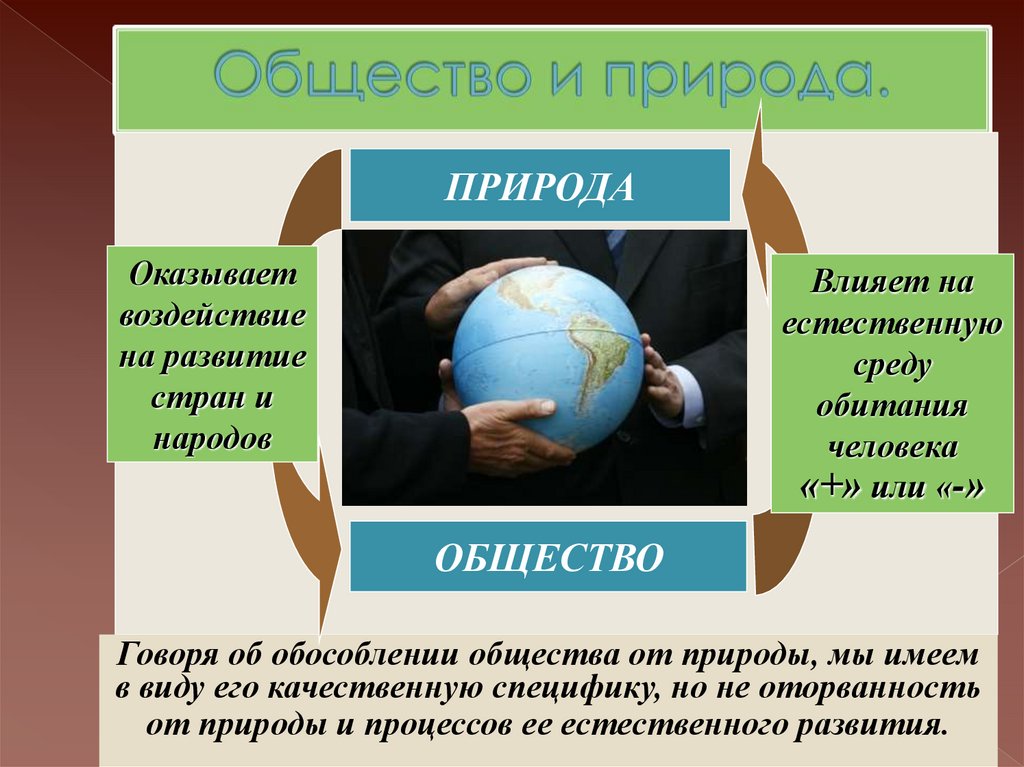 Общество и природа.

ПРИРОДА

Оказывает воздействие на развитие стран и народов

Влияет на естественную среду обитания человека «+» или «-»

ОБЩЕСТВО

Говоря об обособлении общества от природы, мы имеем в виду его качественную специфику, но не оторванность от природы и процессов ее естественного развития.